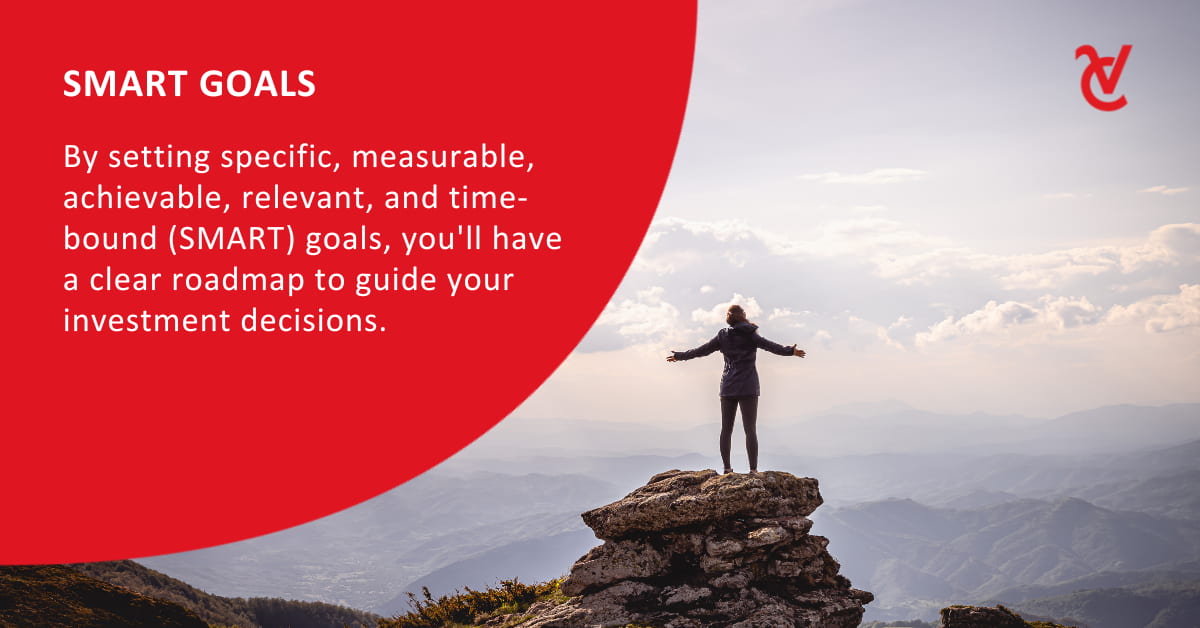 SMART GOALS

By setting specific, measurable, achievable, relevant, and time-bound (SMART) goals, you'll have a clear roadmap to guide your investment decisions.